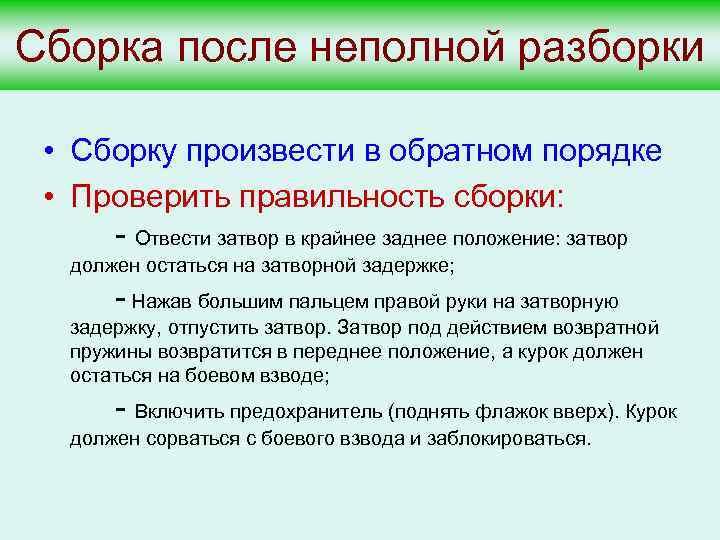 Сборка после неполной разборки

• Сборку произвести в обратном порядке
• Проверить правильность сборки:

- Отвести затвор в крайнее заднее положение: затвор должен остаться на затворной задержке;

- Нажав большим пальцем правой руки на затворную задержку, отпустить затвор. Затвор под действием возвратной пружины возвратится в переднее положение, а курок должен остаться на боевом взводе;

- Включить предохранитель (поднять флажок вверх). Курок должен сорваться с боевого взвода и заблокироваться.